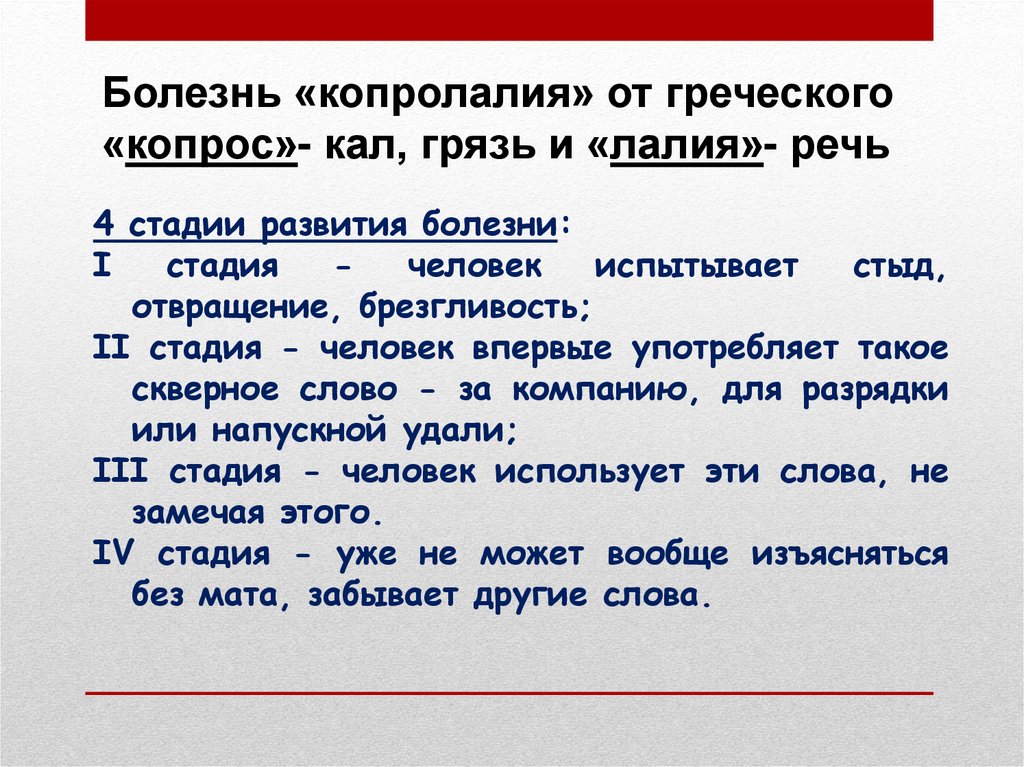 Болезнь «копролалия» от греческого «копрос»- кал, грязь и «лалия»- речь

4 стадии развития болезни:
I стадия - человек испытывает стыд, отвращение, брезгливость;
II стадия - человек впервые употребляет такое скверное слово - за компанию, для разрядки или напускной удали;
III стадия - человек использует эти слова, не замечая этого.
IV стадия - уже не может вообще изъясняться без мата, забывает другие слова.